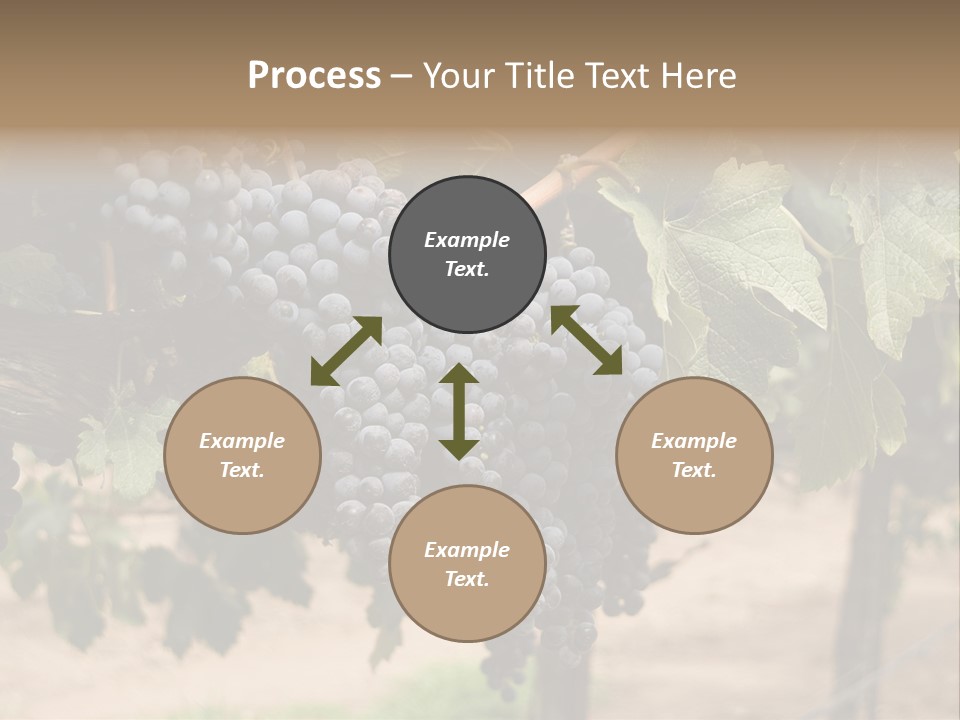 Process – Your Title Text Here

Example Text.

Example Text.

Example Text.

Example Text.